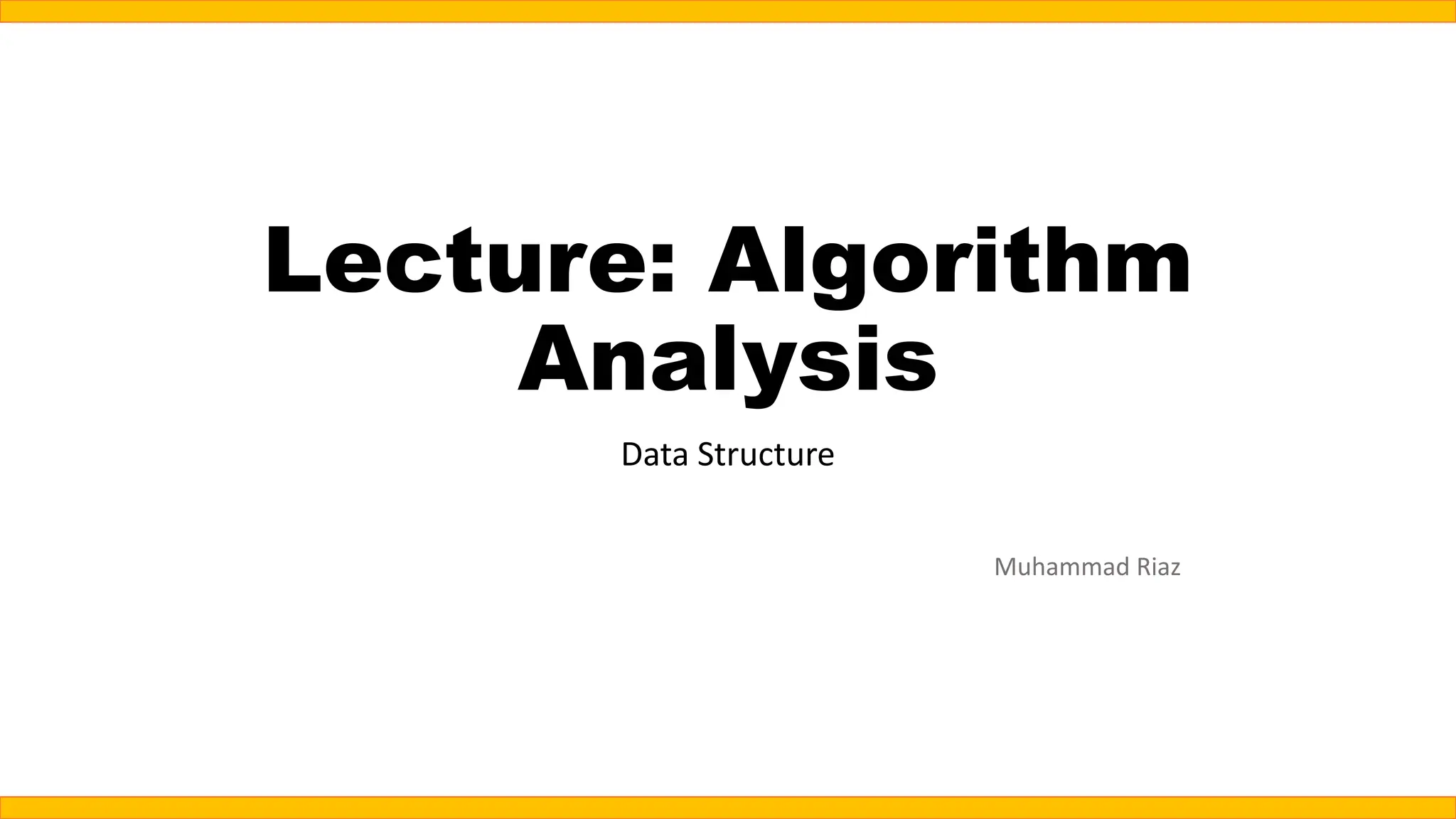 Lecture: Algorithm Analysis

Data Structure

Muhammad Riaz